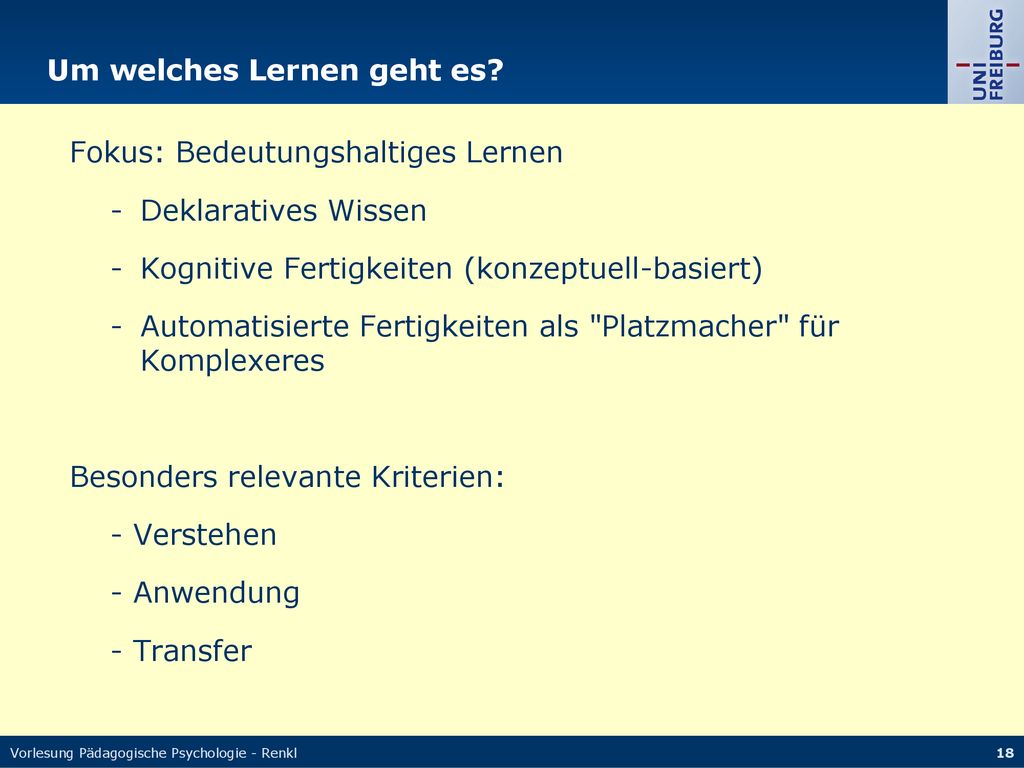 Um welches Lernen geht es?

UNI FREIBURG

Fokus: Bedeutungshaltiges Lernen

- Deklaratives Wissen
- Kognitive Fertigkeiten (konzeptuell-basiert)
- Automatisierte Fertigkeiten als "Platzmacher" für Komplexeres

Besonders relevante Kriterien:

- Verstehen
- Anwendung
- Transfer

Vorlesung Pädagogische Psychologie - Renkl

18